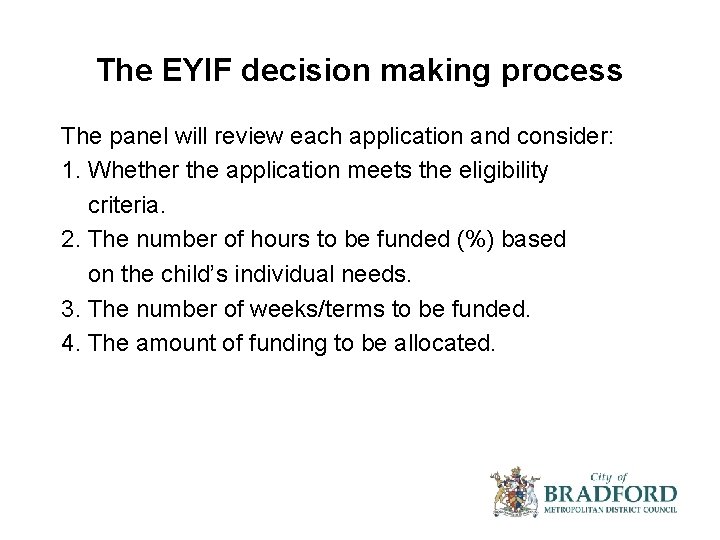 The EYIF decision making process

The panel will review each application and consider:

1. Whether the application meets the eligibility criteria.

2. The number of hours to be funded (%) based on the child's individual needs.

3. The number of weeks/terms to be funded.

4. The amount of funding to be allocated.

City of
BRADFORD
METROPOLITAN DISTRICT COUNCIL